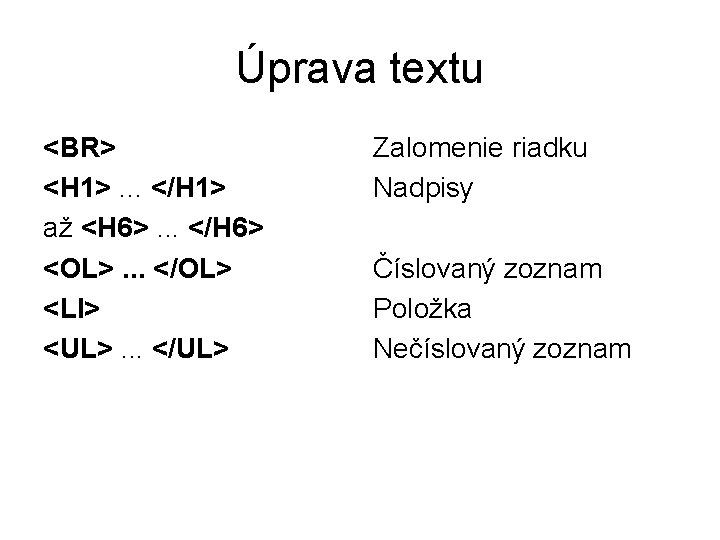 Úprava textu

<BR> Zalomenie riadku
<H1> … </H1> Nadpisy
až <H6> … </H6>
<OL> ... </OL> Číslovaný zoznam
<LI> Položka
<UL> … </UL> Nečíslovaný zoznam